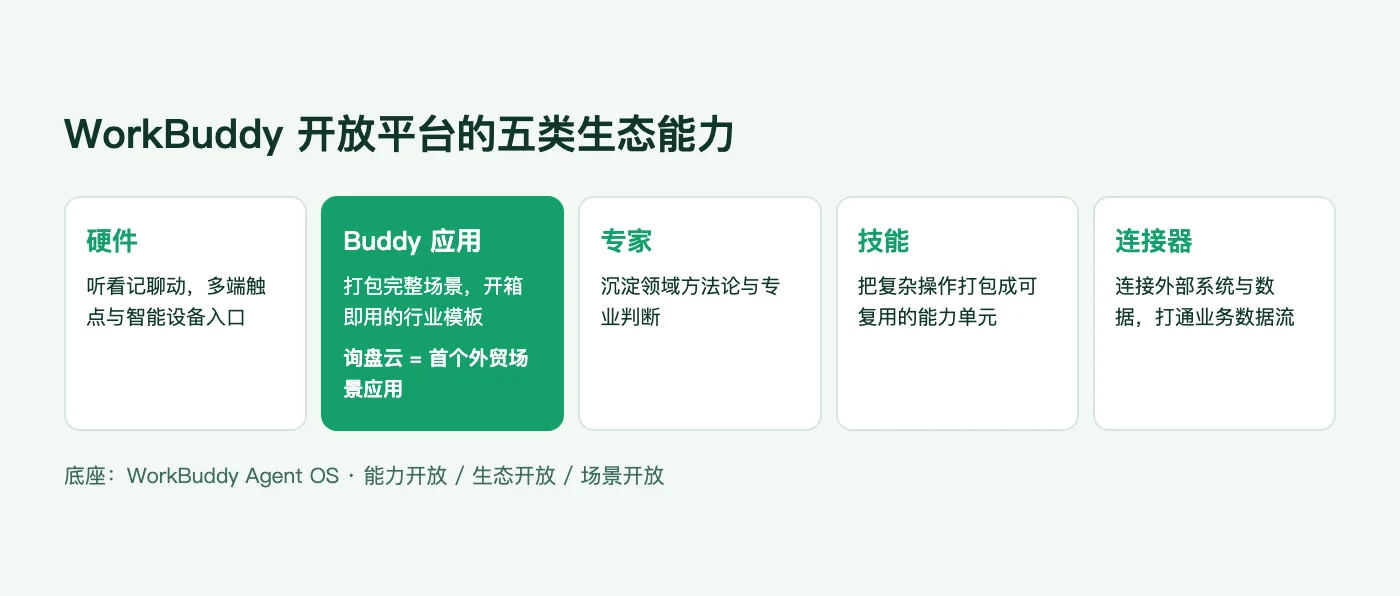 WorkBuddy 开放平台的五类生态能力

硬件

听看记聊动，多端触点与智能设备入口

Buddy 应用

打包完整场景，开箱即用的行业模板

询盘云 = 首个外贸场景应用

专家

沉淀领域方法论与专业判断

技能

把复杂操作打包成可复用的能力单元

连接器

连接外部系统与数据，打通业务数据流

底座：WorkBuddy Agent OS · 能力开放 / 生态开放 / 场景开放